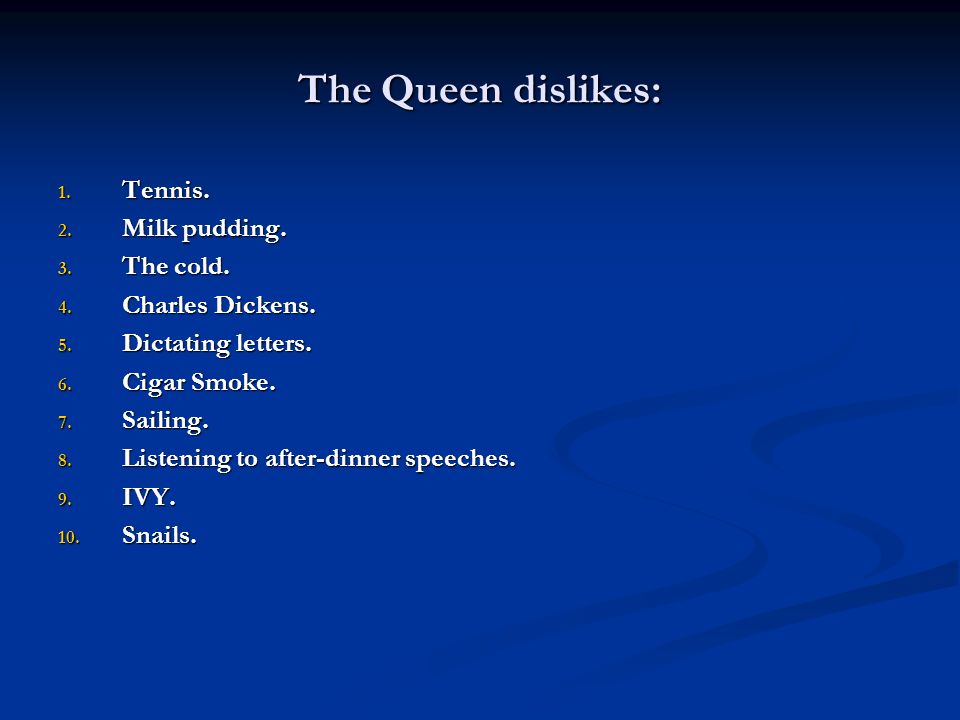 The Queen dislikes:

1. Tennis.
2. Milk pudding.
3. The cold.
4. Charles Dickens.
5. Dictating letters.
6. Cigar Smoke.
7. Sailing.
8. Listening to after-dinner speeches.
9. IVY.
10. Snails.